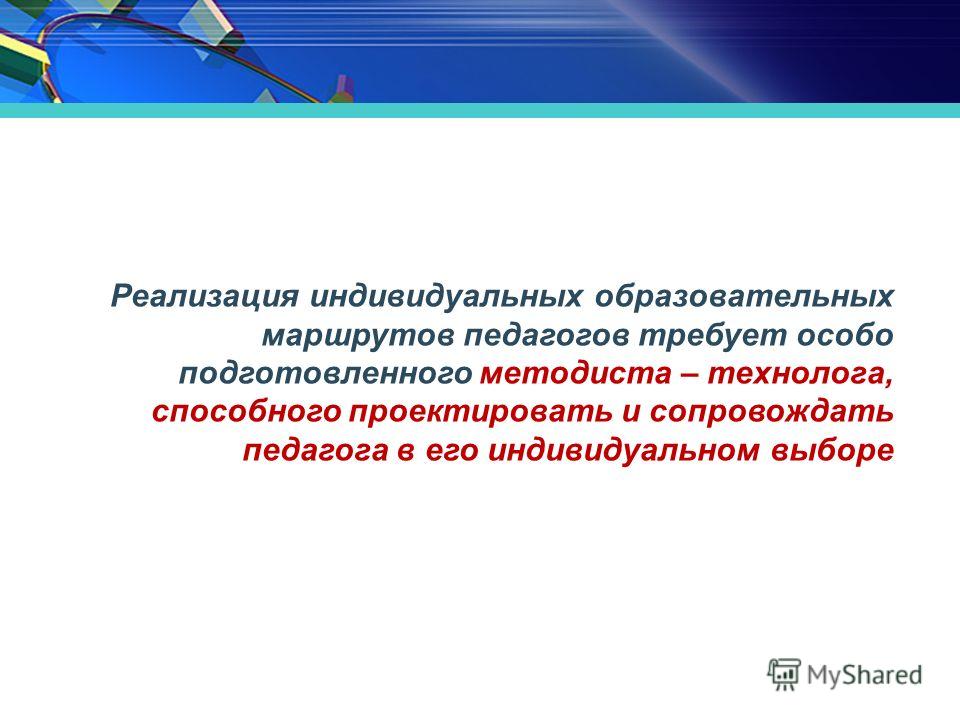 Реализация индивидуальных образовательных маршрутов педагогов требует особо подготовленного методиста – технолога, способного проектировать и сопровождать педагога в его индивидуальном выборе

MyShared